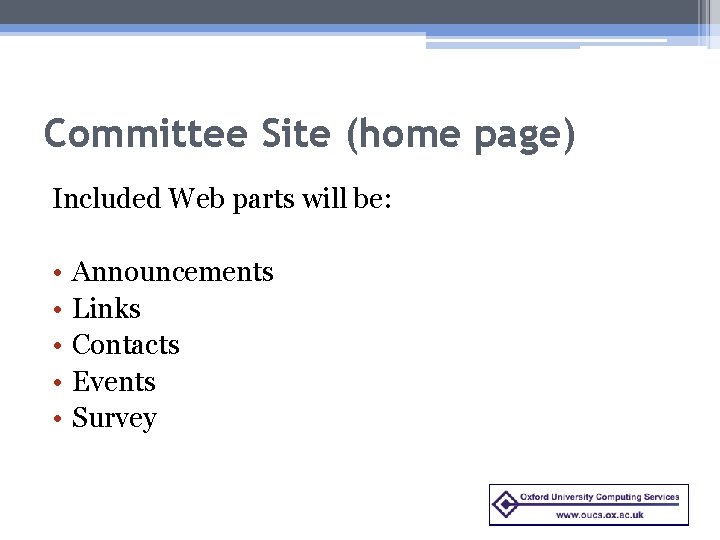 Committee Site (home page)

Included Web parts will be:

• Announcements
• Links
• Contacts
• Events
• Survey

Oxford University Computing Services
www.oucs.ox.ac.uk